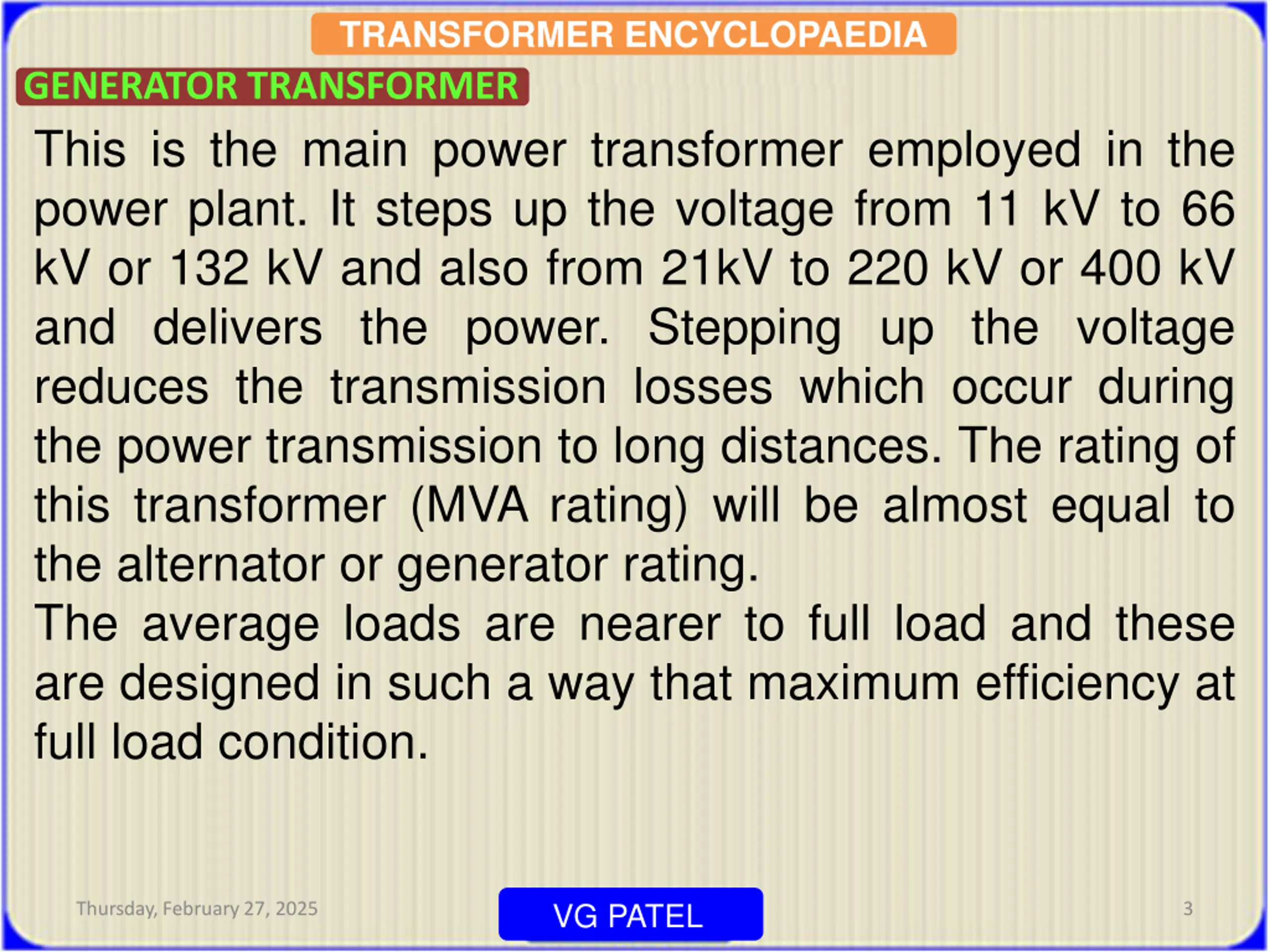 TRANSFORMER ENCYCLOPAEDIA

GENERATOR TRANSFORMER

This is the main power transformer employed in the power plant. It steps up the voltage from 11 kV to 66 kV or 132 kV and also from 21kV to 220 kV or 400 kV and delivers the power. Stepping up the voltage reduces the transmission losses which occur during the power transmission to long distances. The rating of this transformer (MVA rating) will be almost equal to the alternator or generator rating.
The average loads are nearer to full load and these are designed in such a way that maximum efficiency at full load condition.

Thursday, February 27, 2025

VG PATEL

3